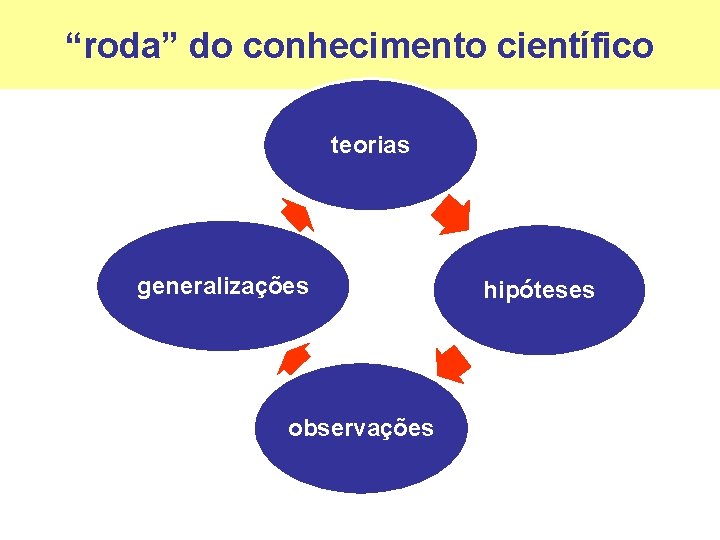 “roda” do conhecimento científico

teorias

hipóteses

observações

generalizações